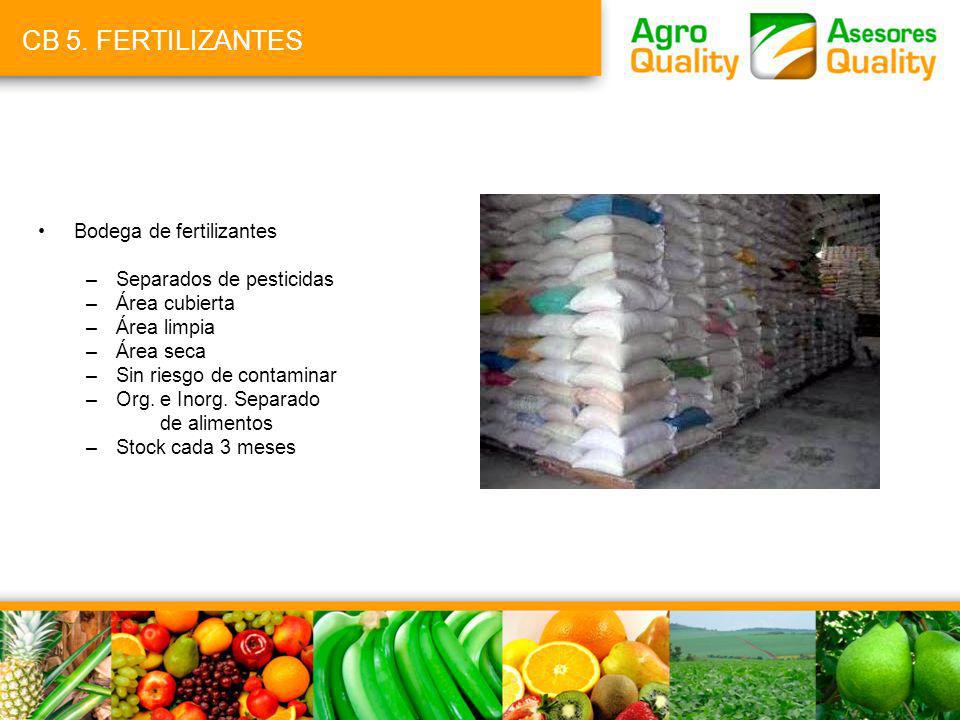 CB 5. FERTILIZANTES

Agro Quality

Asesores Quality

• Bodega de fertilizantes

– Separados de pesticidas
– Área cubierta
– Área limpia
– Área seca
– Sin riesgo de contaminar
– Org. e Inorg. Separado de alimentos
– Stock cada 3 meses